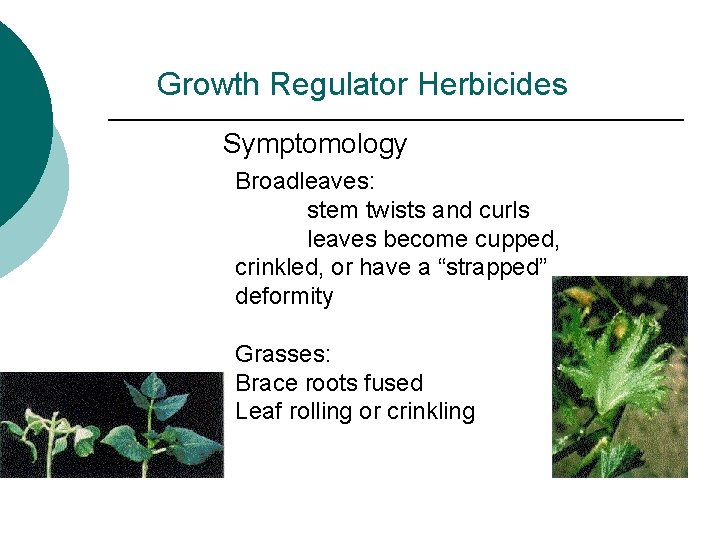 Growth Regulator Herbicides

Symptomology

Broadleaves:
stem twists and curls
leaves become cupped, crinkled, or have a “strapped” deformity

Grasses:
Brace roots fused
Leaf rolling or crinkling